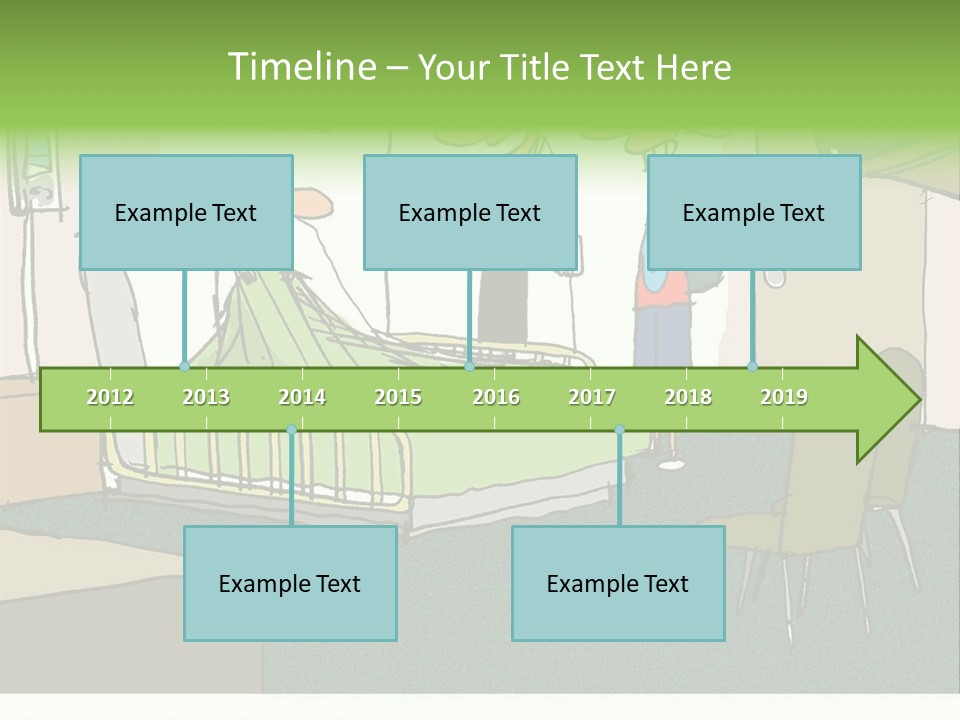 Timeline – Your Title Text Here

Example Text

Example Text

Example Text

2012 2013 2014 2015 2016 2017 2018 2019

Example Text

Example Text